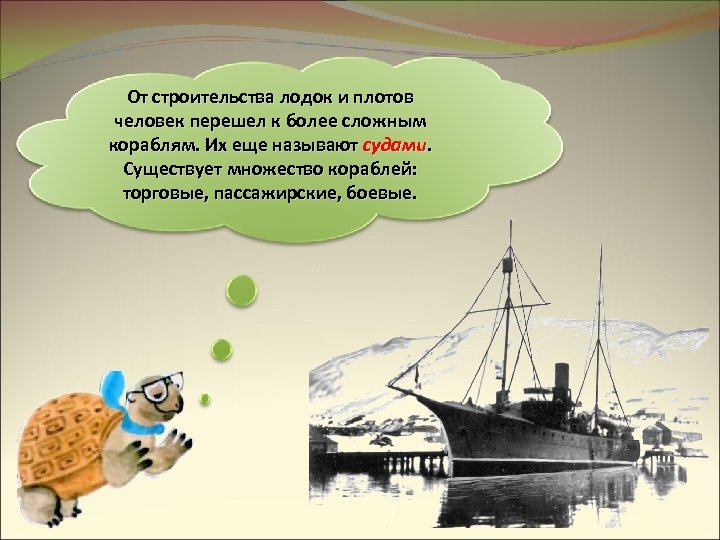 От строительства лодок и плотов человек перешел к более сложным кораблям. Их еще называют судами. Существует множество кораблей: торговые, пассажирские, боевые.